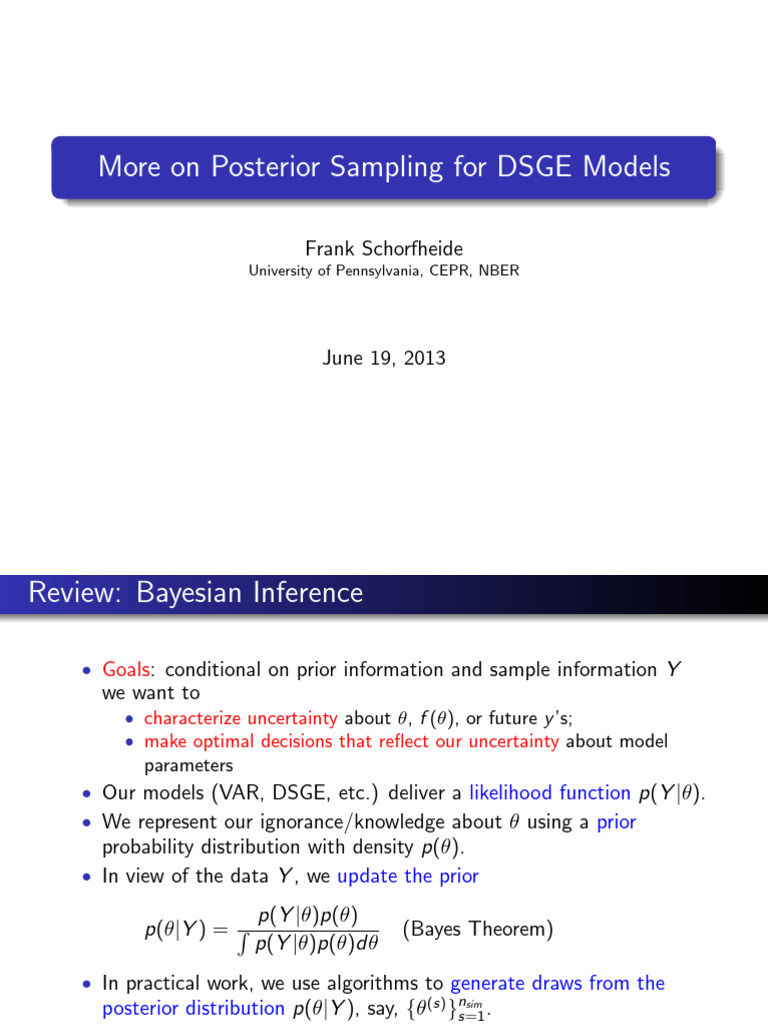 More on Posterior Sampling for DSGE Models

Frank Schorfheide
University of Pennsylvania, CEPR, NBER

June 19, 2013

Review: Bayesian Inference

• Goals: conditional on prior information and sample information $Y$ we want to
  • characterize uncertainty about $\theta$, $f(\theta)$, or future $y$'s;
  • make optimal decisions that reflect our uncertainty about model parameters
• Our models (VAR, DSGE, etc.) deliver a likelihood function $p(Y|\theta)$.
• We represent our ignorance/knowledge about $\theta$ using a prior probability distribution with density $p(\theta)$.
• In view of the data $Y$, we update the prior

$p(\theta|Y) = \frac{p(Y|\theta)p(\theta)}{\int p(Y|\theta)p(\theta)d\theta}$ (Bayes Theorem)

• In practical work, we use algorithms to generate draws from the posterior distribution $p(\theta|Y)$, say, $\{\theta^{(s)}\}_{s=1}^{n_{sim}}$.